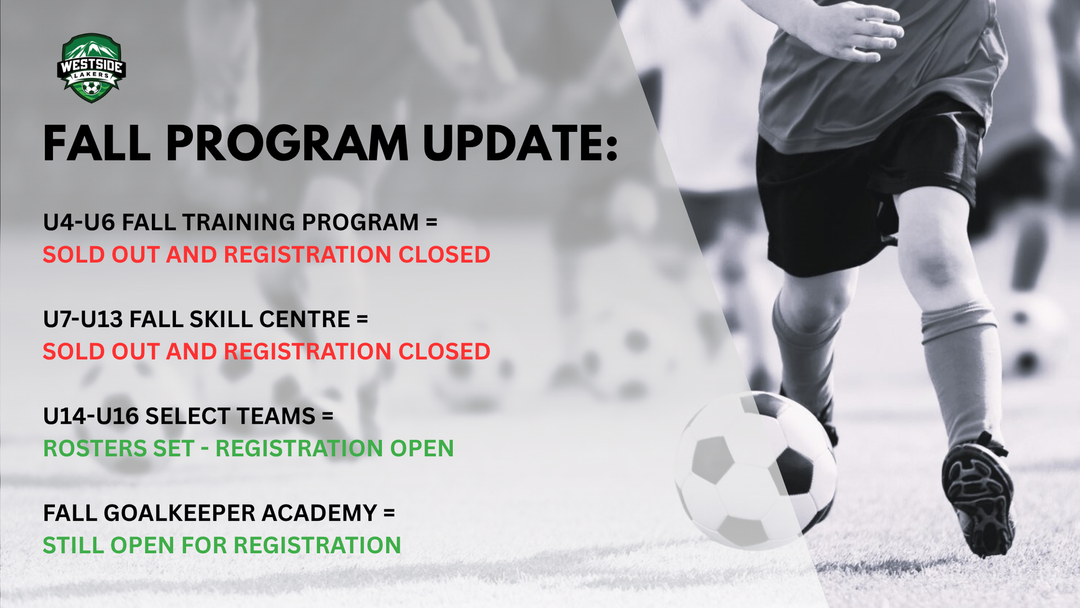 WESTSIDE LAKERS

FALL PROGRAM UPDATE:

U4-U6 FALL TRAINING PROGRAM =
SOLD OUT AND REGISTRATION CLOSED

U7-U13 FALL SKILL CENTRE =
SOLD OUT AND REGISTRATION CLOSED

U14-U16 SELECT TEAMS =
ROSTERS SET - REGISTRATION OPEN

FALL GOALKEEPER ACADEMY =
STILL OPEN FOR REGISTRATION